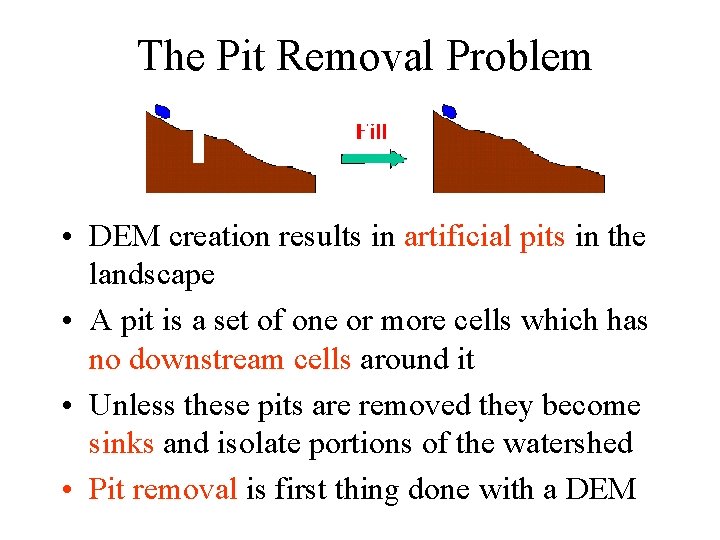 The Pit Removal Problem

Fill

• DEM creation results in artificial pits in the landscape

• A pit is a set of one or more cells which has no downstream cells around it

• Unless these pits are removed they become sinks and isolate portions of the watershed

• Pit removal is first thing done with a DEM